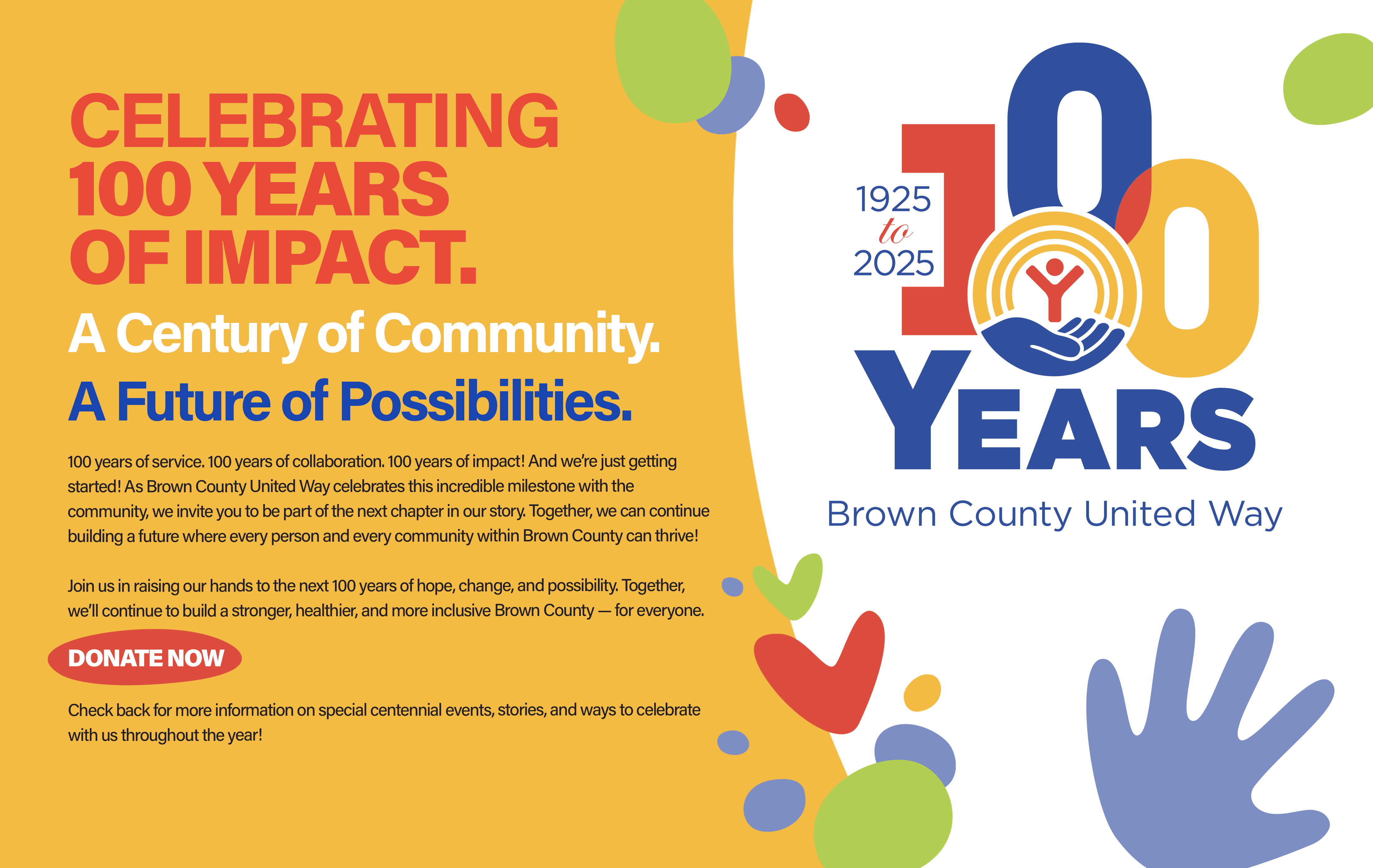 CELEBRATING 100 YEARS OF IMPACT.

A Century of Community.

A Future of Possibilities.

100 years of service. 100 years of collaboration. 100 years of impact! And we're just getting started! As Brown County United Way celebrates this incredible milestone with the community, we invite you to be part of the next chapter in our story. Together, we can continue building a future where every person and every community within Brown County can thrive!

Join us in raising our hands to the next 100 years of hope, change, and possibility. Together, we'll continue to build a stronger, healthier, and more inclusive Brown County — for everyone.

DONATE NOW

Check back for more information on special centennial events, stories, and ways to celebrate with us throughout the year!

1925 to 2025

100 YEARS

Brown County United Way